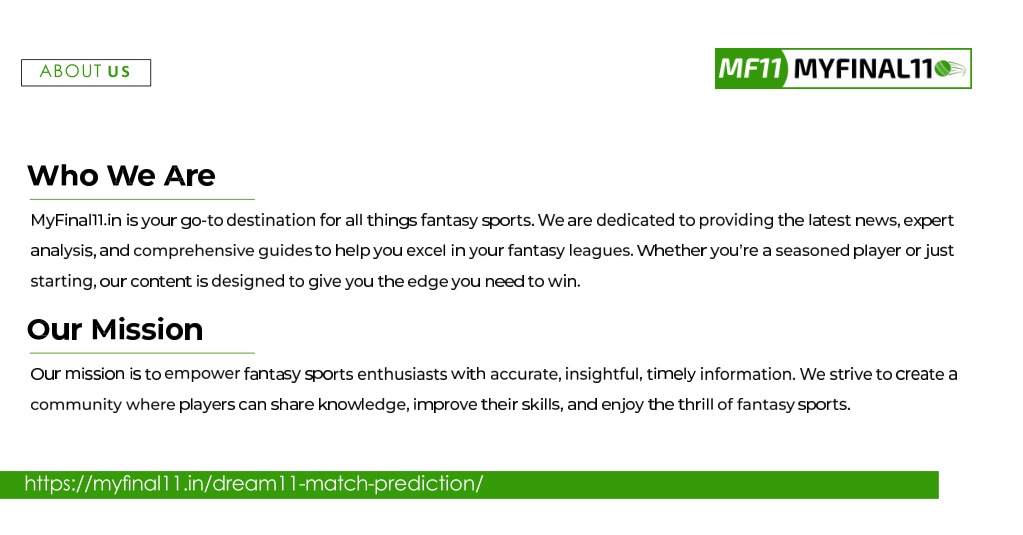 ABOUT US

MF11 MYFINAL11

Who We Are

MyFinal11.in is your go-to destination for all things fantasy sports. We are dedicated to providing the latest news, expert analysis, and comprehensive guides to help you excel in your fantasy leagues. Whether you're a seasoned player or just starting, our content is designed to give you the edge you need to win.

Our Mission

Our mission is to empower fantasy sports enthusiasts with accurate, insightful, timely information. We strive to create a community where players can share knowledge, improve their skills, and enjoy the thrill of fantasy sports.

https://myfinal11.in/dream11-match-prediction/